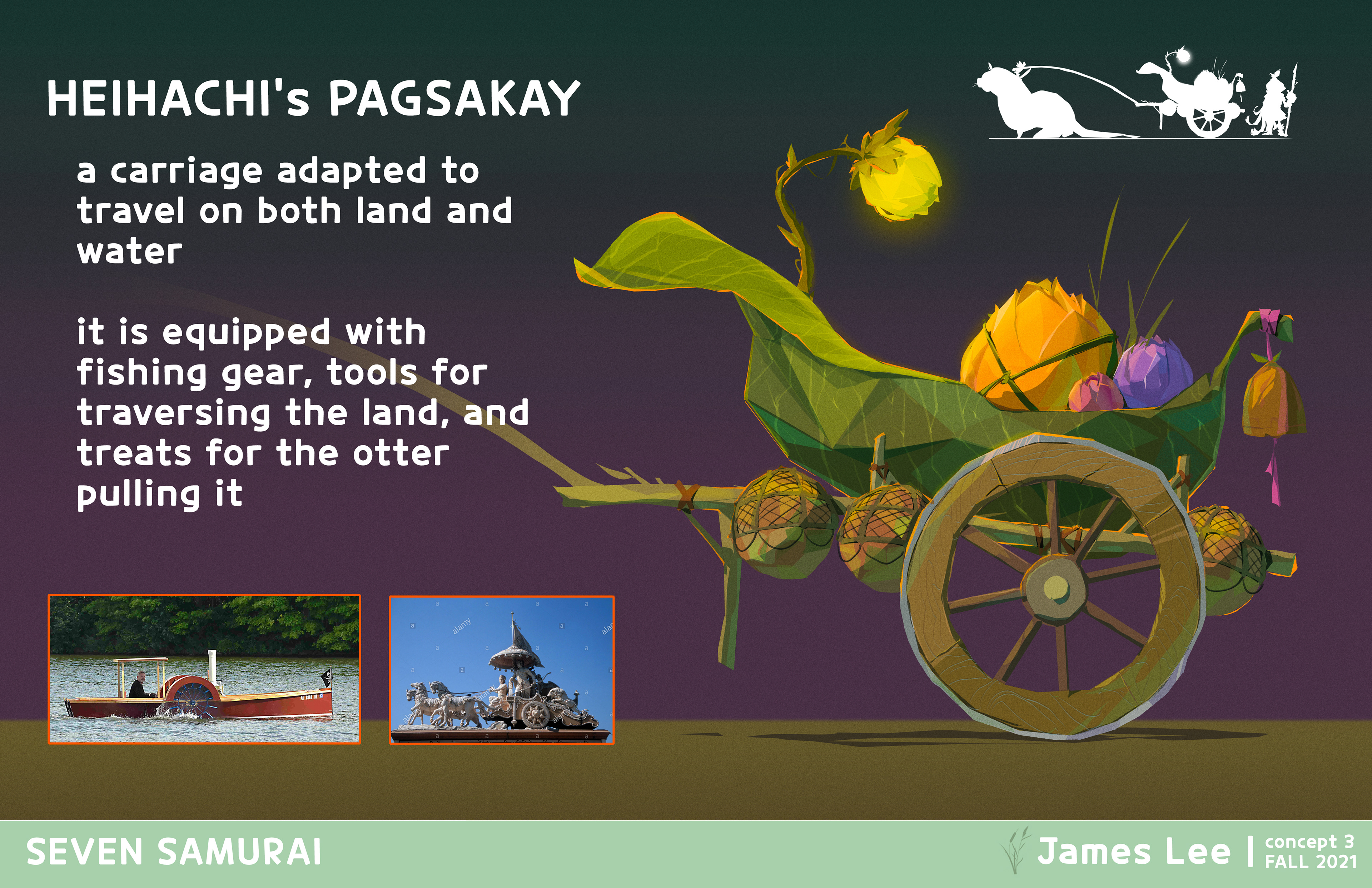 HEIHACHI's PAGSAKAY

a carriage adapted to travel on both land and water

it is equipped with fishing gear, tools for traversing the land, and treats for the otter pulling it

alamy

SEVEN SAMURAI

James Lee | concept 3 FALL 2021